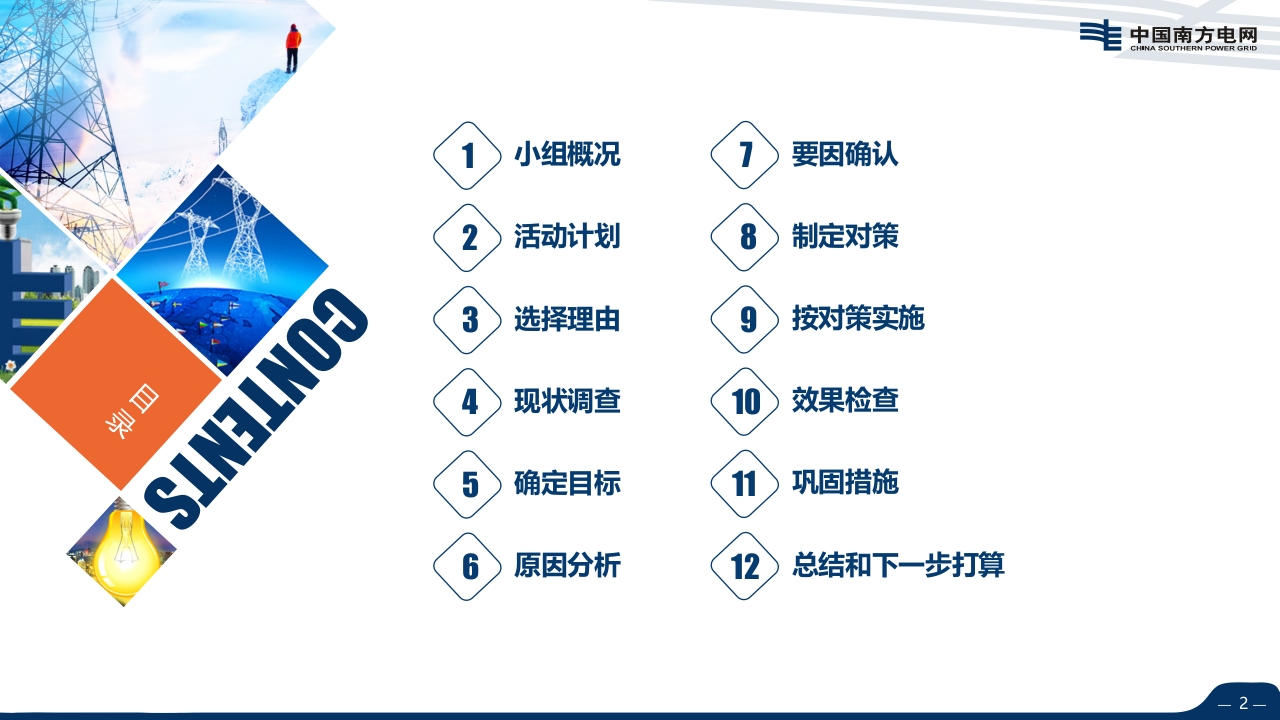 中国南方电网
CHINA SOUTHERN POWER GRID

目录

CONTENTS

1 小组概况

2 活动计划

3 选择理由

4 现状调查

5 确定目标

6 原因分析

7 要因确认

8 制定对策

9 按对策实施

10 效果检查

11 巩固措施

12 总结和下一步打算

— 2 —